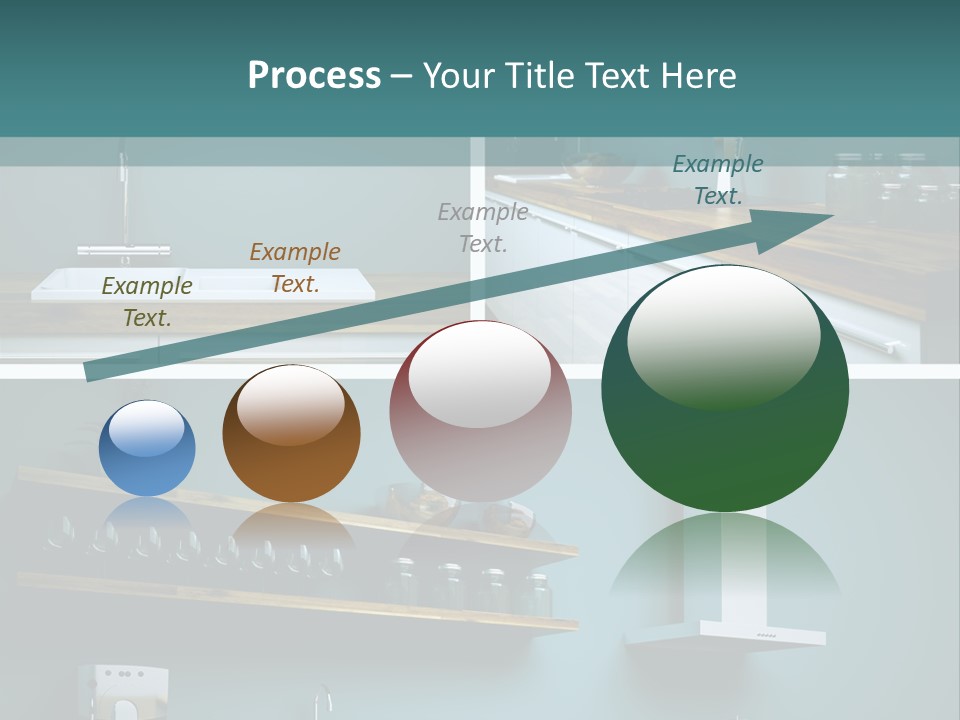 Process – Your Title Text Here

Example Text.

Example Text.

Example Text.

Example Text.